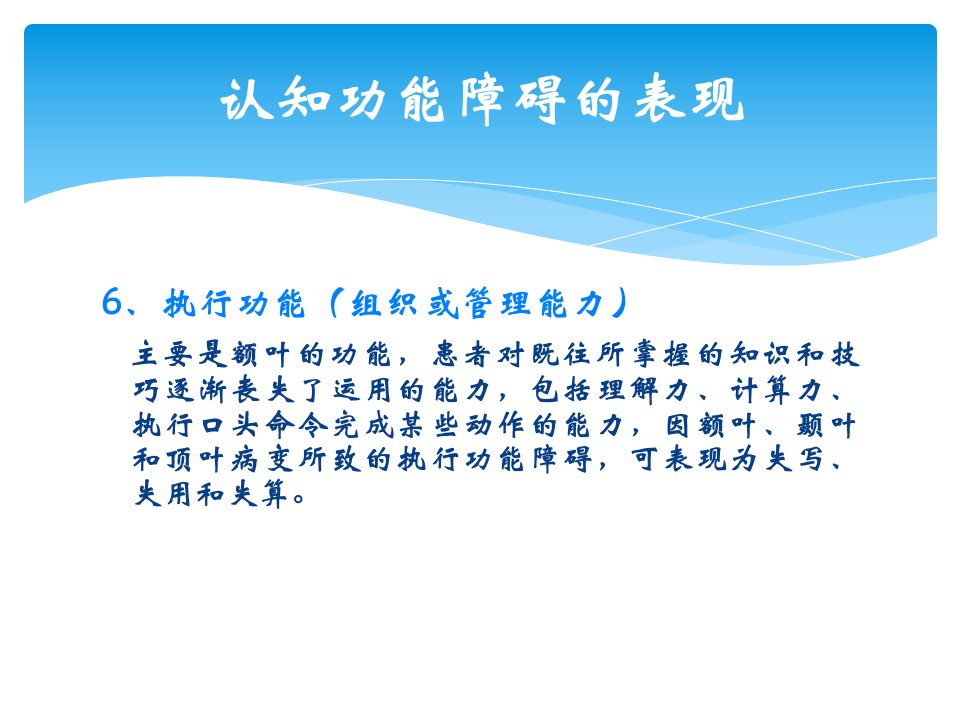 认知功能障碍的表现

6、执行功能（组织或管理能力）

主要是额叶的功能，患者对既往所掌握的知识和技巧逐渐丧失了运用的能力，包括理解力、计算力、执行口头命令完成某些动作的能力，因额叶、颞叶和顶叶病变所致的执行功能障碍，可表现为失写、失用和失算。